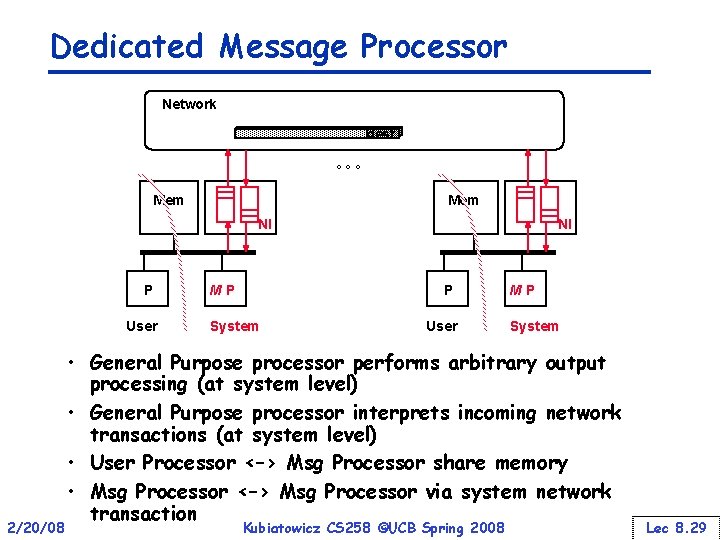 Dedicated Message Processor

Network

° ° °

Mem

NI

P

M P

User

System

Mem

NI

P

M P

User

System

• General Purpose processor performs arbitrary output processing (at system level)

• General Purpose processor interprets incoming network transactions (at system level)

• User Processor <-> Msg Processor share memory

• Msg Processor <-> Msg Processor via system network transaction

2/20/08

Kubiatowicz CS258 ©UCB Spring 2008

Lec 8.29